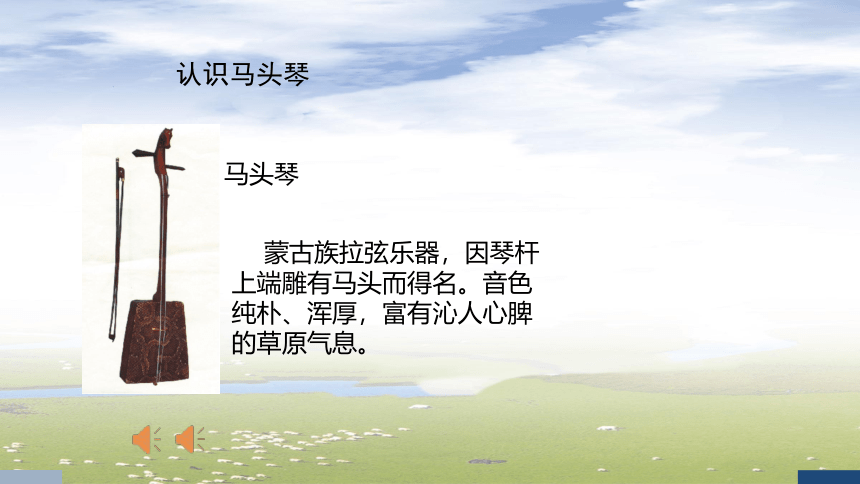 认识马头琴

马头琴

蒙古族拉弦乐器，因琴杆上端雕有马头而得名。音色纯朴、浑厚，富有沁人心脾的草原气息。